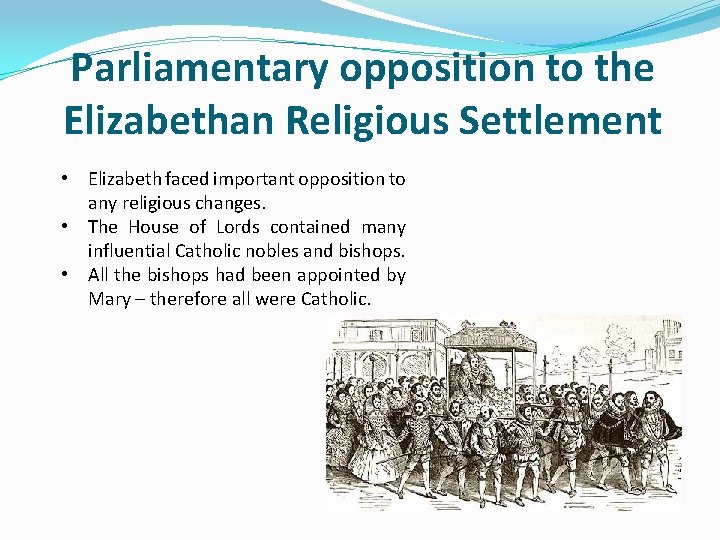 Parliamentary opposition to the Elizabethan Religious Settlement

• Elizabeth faced important opposition to any religious changes.
• The House of Lords contained many influential Catholic nobles and bishops.
• All the bishops had been appointed by Mary – therefore all were Catholic.